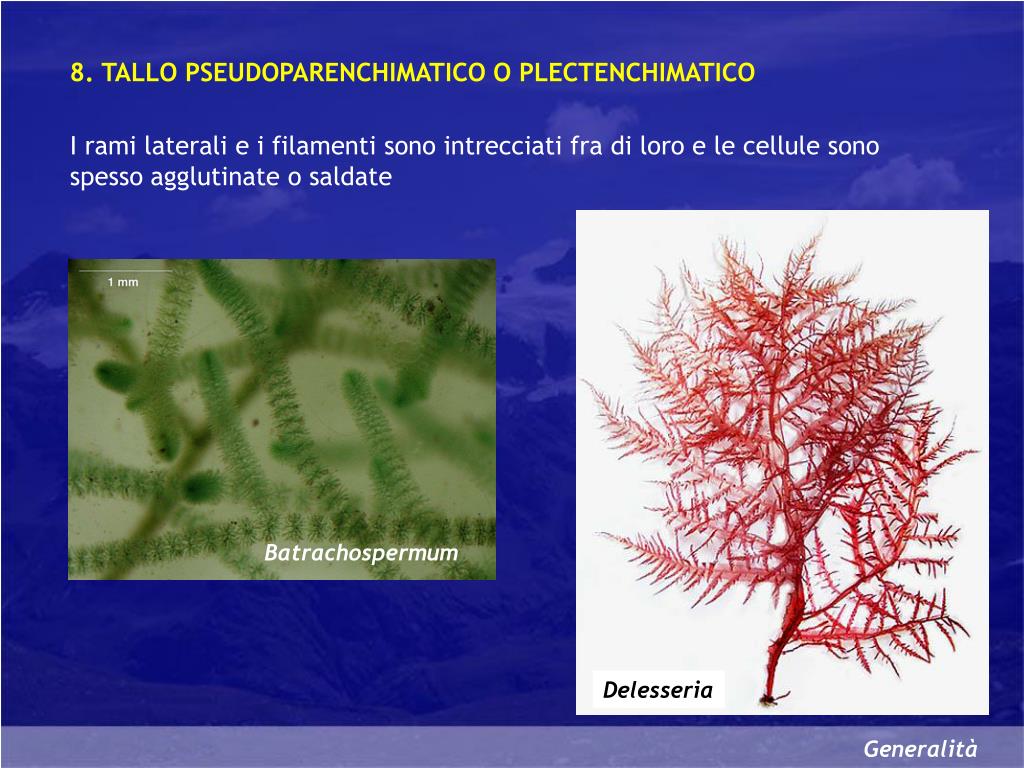 8. TALLO PSEUDOPARENCHIMATICO O PLECTENCHIMATICO

I rami laterali e i filamenti sono intrecciati fra di loro e le cellule sono spesso agglutinate o saldate

1 mm

Batrachospermum

Delesseria

Generalità